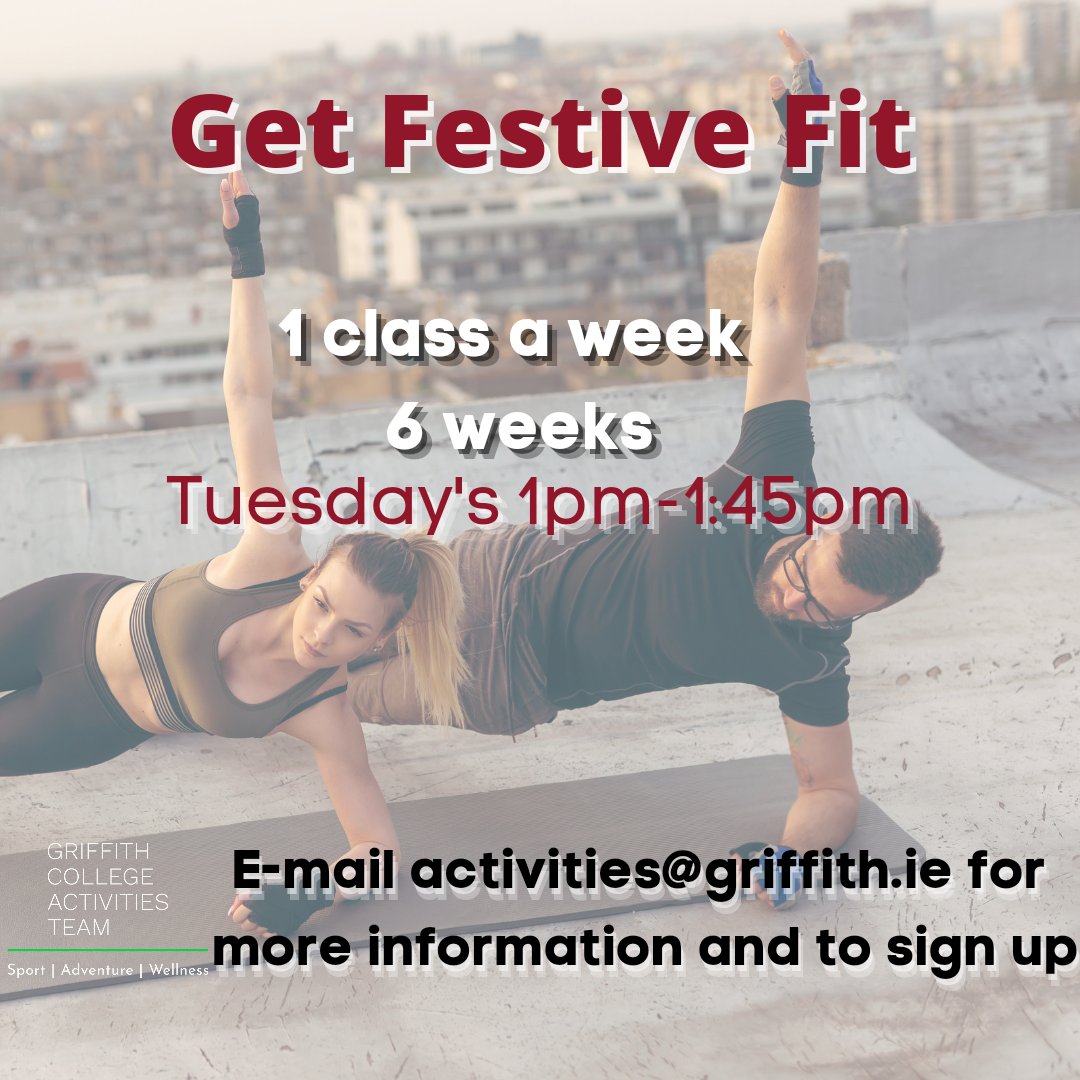 Get Festive Fit

1 class a week
6 weeks
Tuesday's 1pm-1:45pm

GRIFFITH COLLEGE ACTIVITIES TEAM
Sport | Adventure | Wellness

E-mail activities@griffith.ie for more information and to sign up